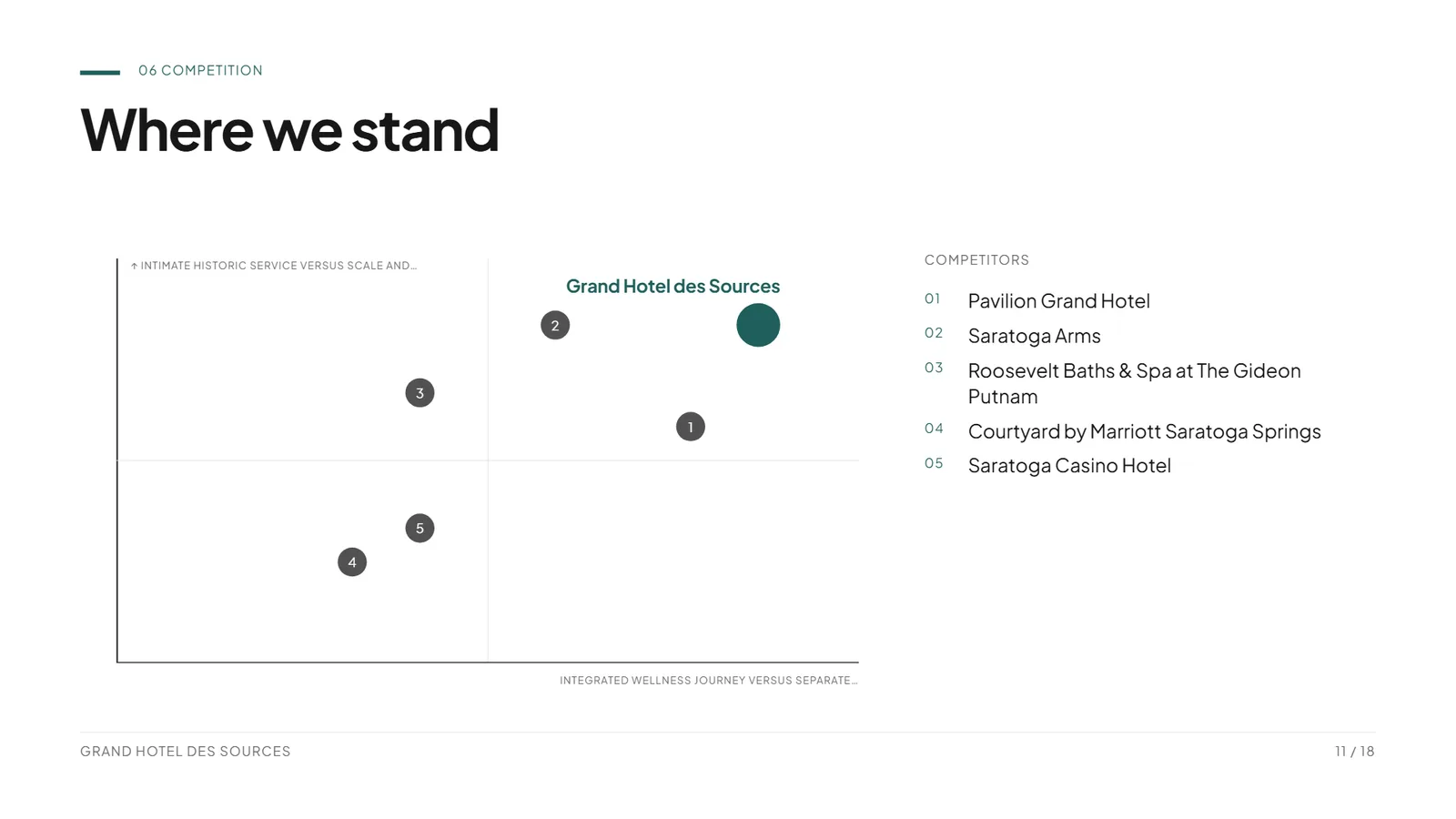 06 COMPETITION

Where we stand

↑ INTIMATE HISTORIC SERVICE VERSUS SCALE AND...

Grand Hotel des Sources

2

3

1

5

4

INTEGRATED WELLNESS JOURNEY VERSUS SEPARATE...

COMPETITORS

01 Pavilion Grand Hotel

02 Saratoga Arms

03 Roosevelt Baths & Spa at The Gideon Putnam

04 Courtyard by Marriott Saratoga Springs

05 Saratoga Casino Hotel

GRAND HOTEL DES SOURCES

11 / 18